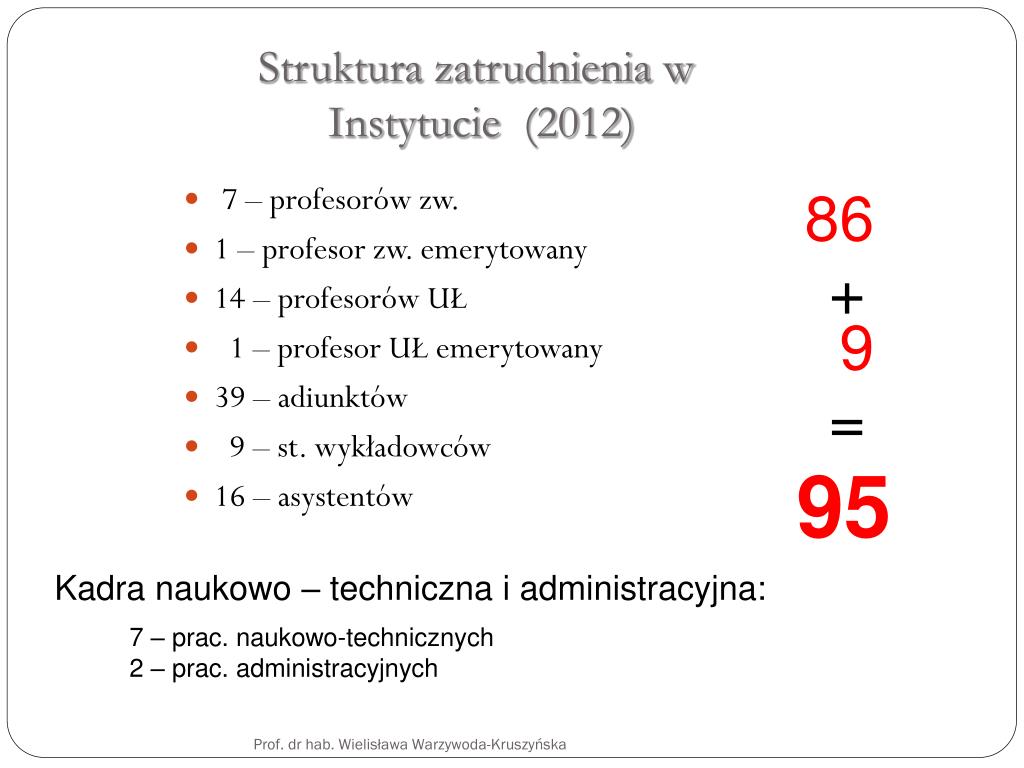 Struktura zatrudnienia w Instytucie (2012)

- 7 – profesorów zw.
- 1 – profesor zw. emerytowany
- 14 – profesorów UŁ
- 1 – profesor UŁ emerytowany
- 39 – adiunktów
- 9 – st. wykładowców
- 16 – asystentów

86
+
9
=
95

Kadra naukowo – techniczna i administracyjna:

7 – prac. naukowo-technicznych
2 – prac. administracyjnych

Prof. dr hab. Wielisława Warzywoda-Kruszyńska